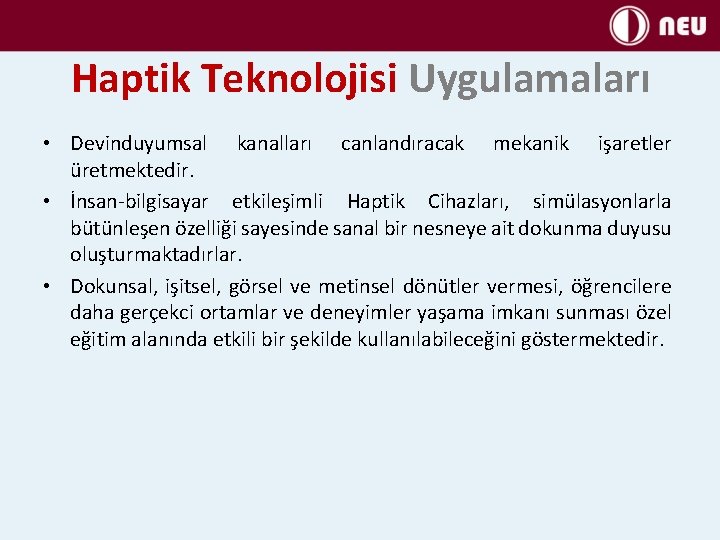 NEU

Haptik Teknolojisi Uygulamaları

• Devinduyumsal kanalları canlandıracak mekanik işaretler üretmektedir.

• İnsan-bilgisayar etkileşimli Haptik Cihazları, simülasyonlarla bütünleşen özelliği sayesinde sanal bir nesneye ait dokunma duyusu oluşturmaktadırlar.

• Dokunsal, işitsel, görsel ve metinsel dönütler vermesi, öğrencilere daha gerçekci ortamlar ve deneyimler yaşama imkanı sunması özel eğitim alanında etkili bir şekilde kullanılabileceğini göstermektedir.